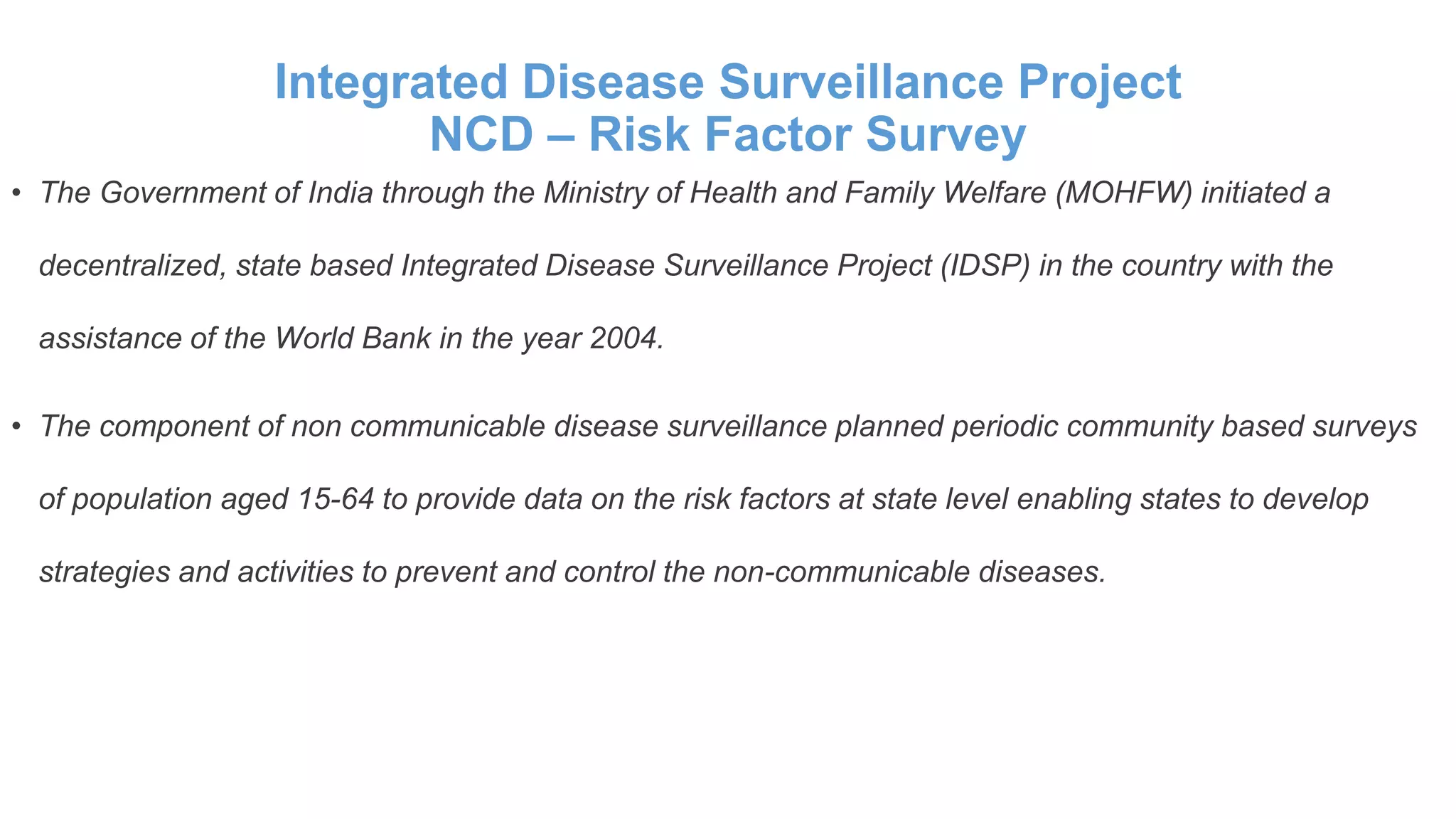 Integrated Disease Surveillance Project
NCD – Risk Factor Survey

• The Government of India through the Ministry of Health and Family Welfare (MOHFW) initiated a decentralized, state based Integrated Disease Surveillance Project (IDSP) in the country with the assistance of the World Bank in the year 2004.

• The component of non communicable disease surveillance planned periodic community based surveys of population aged 15-64 to provide data on the risk factors at state level enabling states to develop strategies and activities to prevent and control the non-communicable diseases.